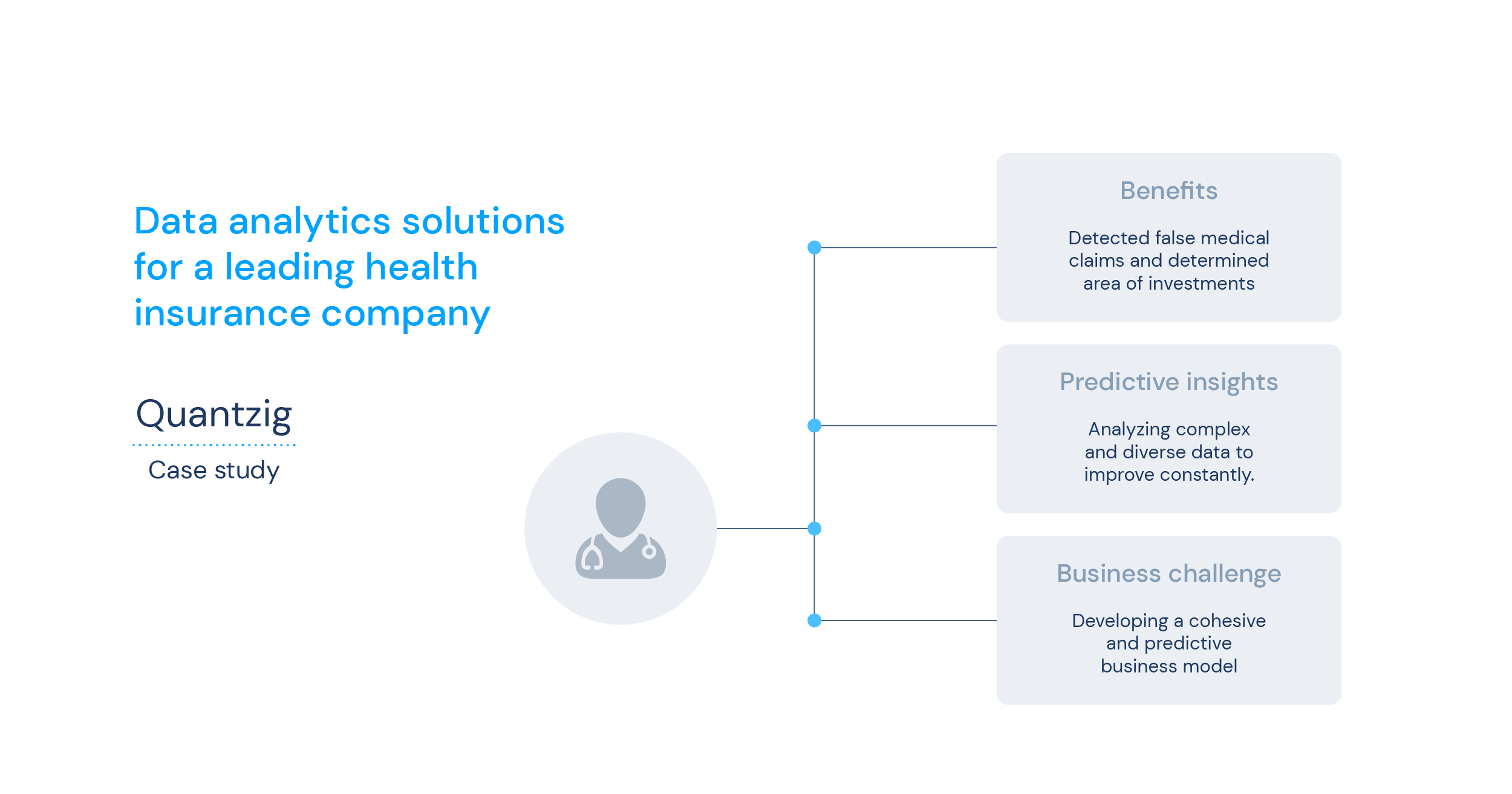 Data analytics solutions for a leading health insurance company

Quantzig

Case study

Benefits

Detected false medical claims and determined area of investments

Predictive insights

Analyzing complex and diverse data to improve constantly.

Business challenge

Developing a cohesive and predictive business model